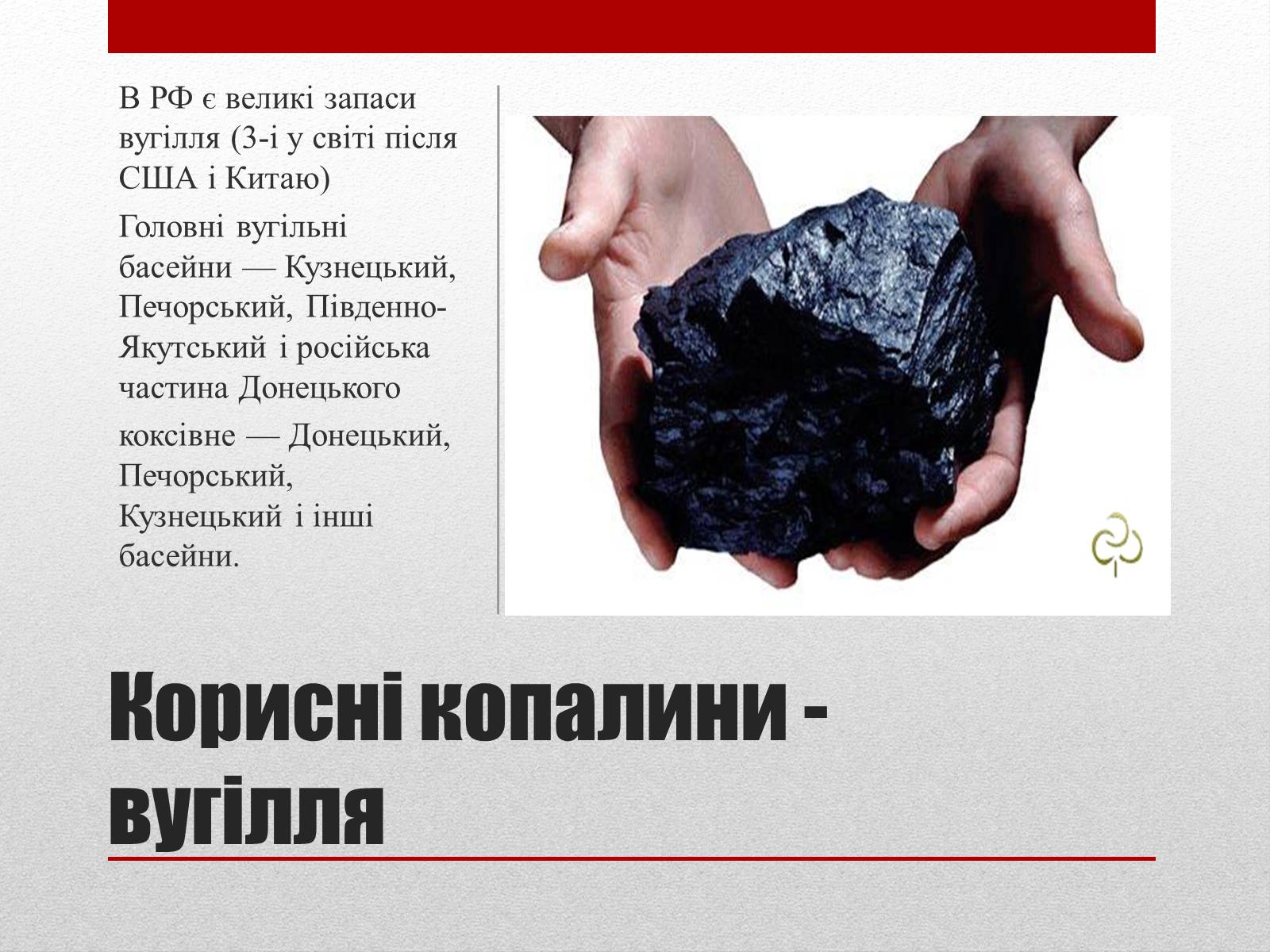 В РФ є великі запаси вугілля (3-і у світі після США і Китаю)

Головні вугільні басейни — Кузнецький, Печорський, Південно-Якутський і російська частина Донецького

коксівне — Донецький, Печорський, Кузнецький і інші басейни.

Корисні копалини - вугілля